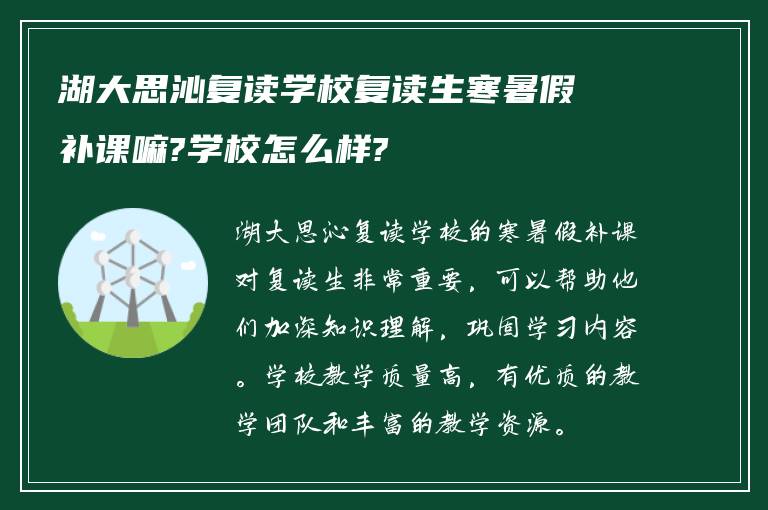 湖大思沁复读学校复读生寒暑假补课嘛?学校怎么样?

湖大思沁复读学校的寒暑假补课对复读生非常重要，可以帮助他们加深知识理解，巩固学习内容。学校教学质量高，有优质的教学团队和丰富的教学资源。